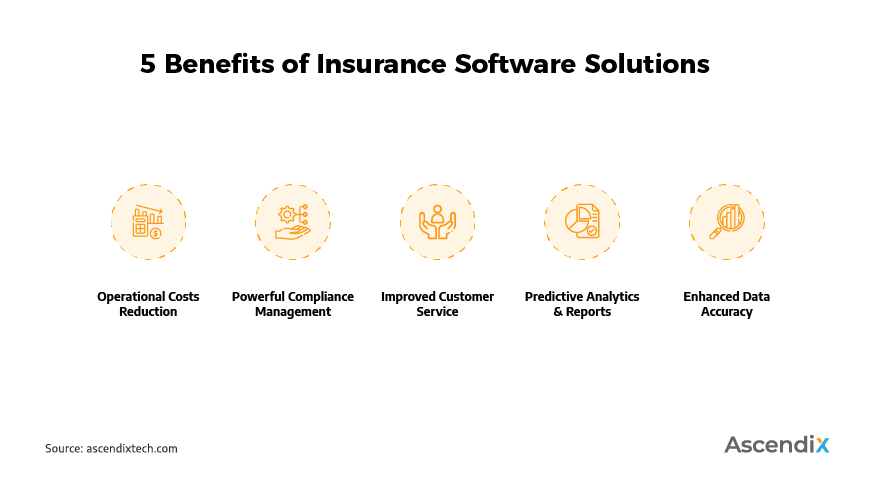 5 Benefits of Insurance Software Solutions

Operational Costs Reduction

Powerful Compliance Management

Improved Customer Service

Predictive Analytics & Reports

Enhanced Data Accuracy

Source: ascendixtech.com

Ascendix